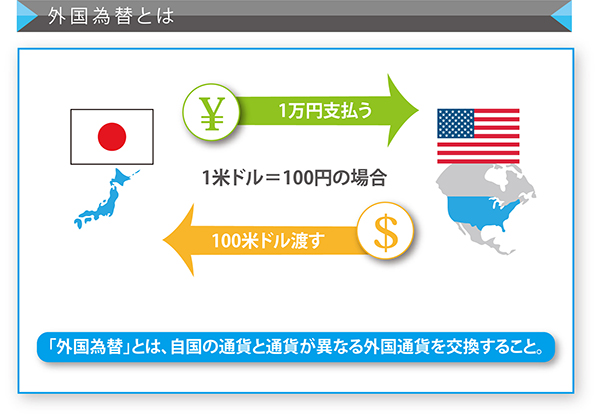 外国為替とは

¥ 1万円支払う

1米ドル＝100円の場合

100米ドル渡す $

「外国為替」とは、自国の通貨と通貨が異なる外国通貨を交換すること。